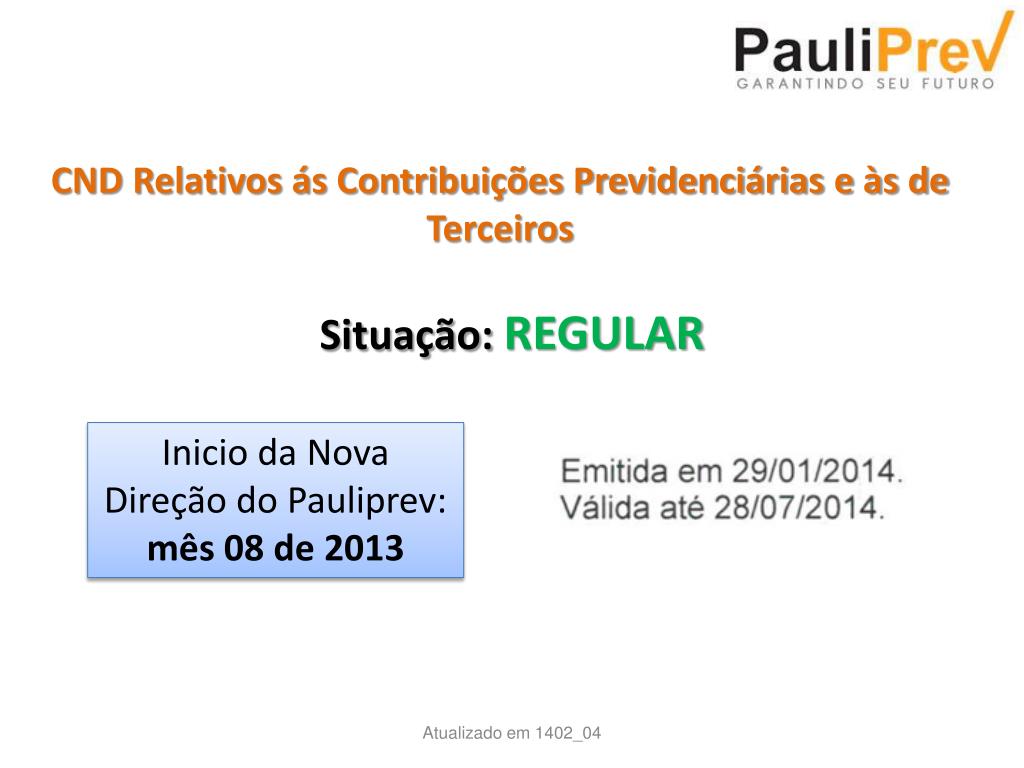 PauliPrev
GARANTINDO SEU FUTURO

CND Relativos ás Contribuições Previdenciárias e às de Terceiros

Situação: REGULAR

Inicio da Nova Direção do Pauliprev: mês 08 de 2013

Emitida em 29/01/2014.
Válida até 28/07/2014.

Atualizado em 1402_04